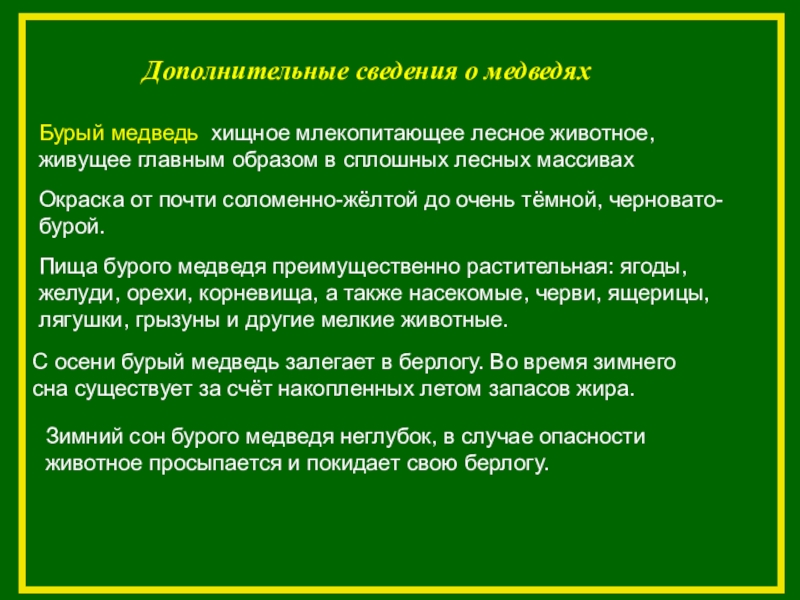 Дополнительные сведения о медведях

Бурый медведь хищное млекопитающее лесное животное, живущее главным образом в сплошных лесных массивах

Окраска от почти соломенно-жёлтой до очень тёмной, черновато-бурой.

Пища бурого медведя преимущественно растительная: ягоды, желуди, орехи, корневища, а также насекомые, черви, ящерицы, лягушки, грызуны и другие мелкие животные.

С осени бурый медведь залегает в берлогу. Во время зимнего сна существует за счёт накопленных летом запасов жира.

Зимний сон бурого медведя неглубок, в случае опасности животное просыпается и покидает свою берлогу.